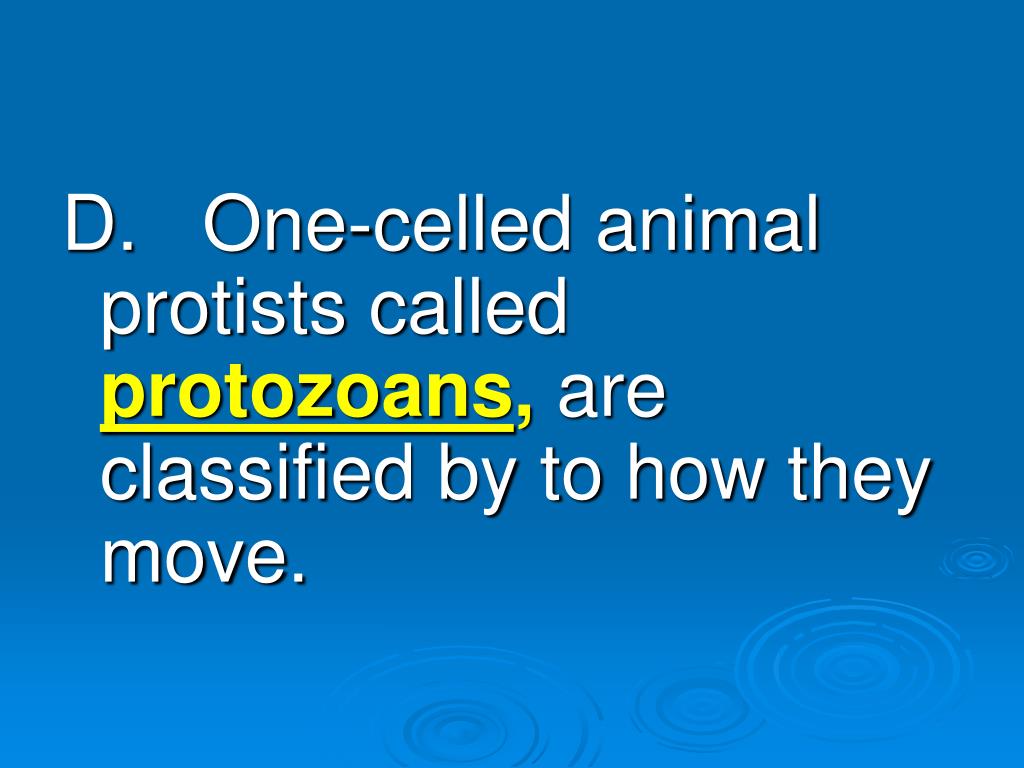 D. One-celled animal protists called protozoans, are classified by to how they move.